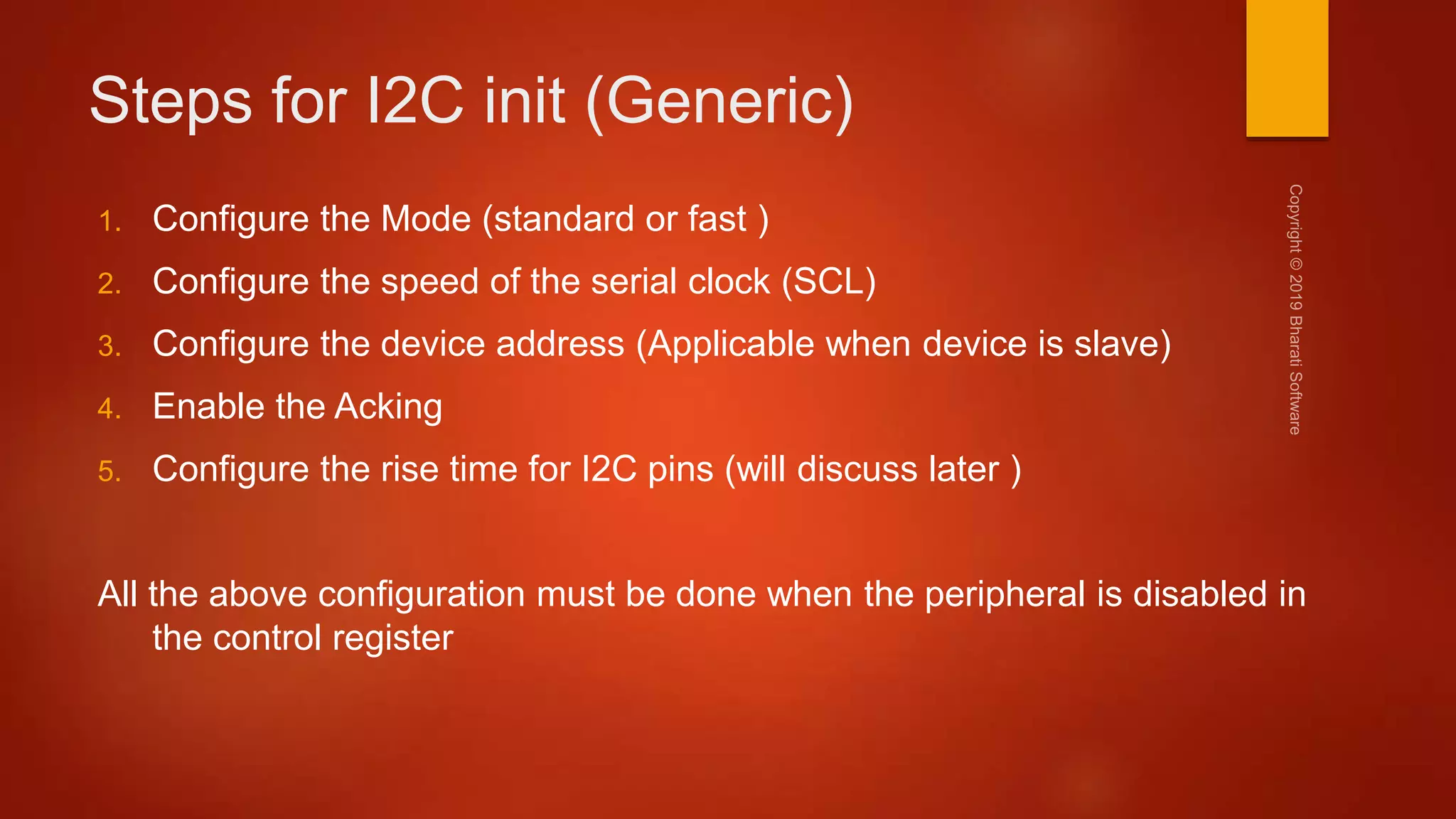 Steps for I2C init (Generic)

1. Configure the Mode (standard or fast )
2. Configure the speed of the serial clock (SCL)
3. Configure the device address (Applicable when device is slave)
4. Enable the Acking
5. Configure the rise time for I2C pins (will discuss later )

All the above configuration must be done when the peripheral is disabled in the control register

Copyright © 2019 Bharati Software